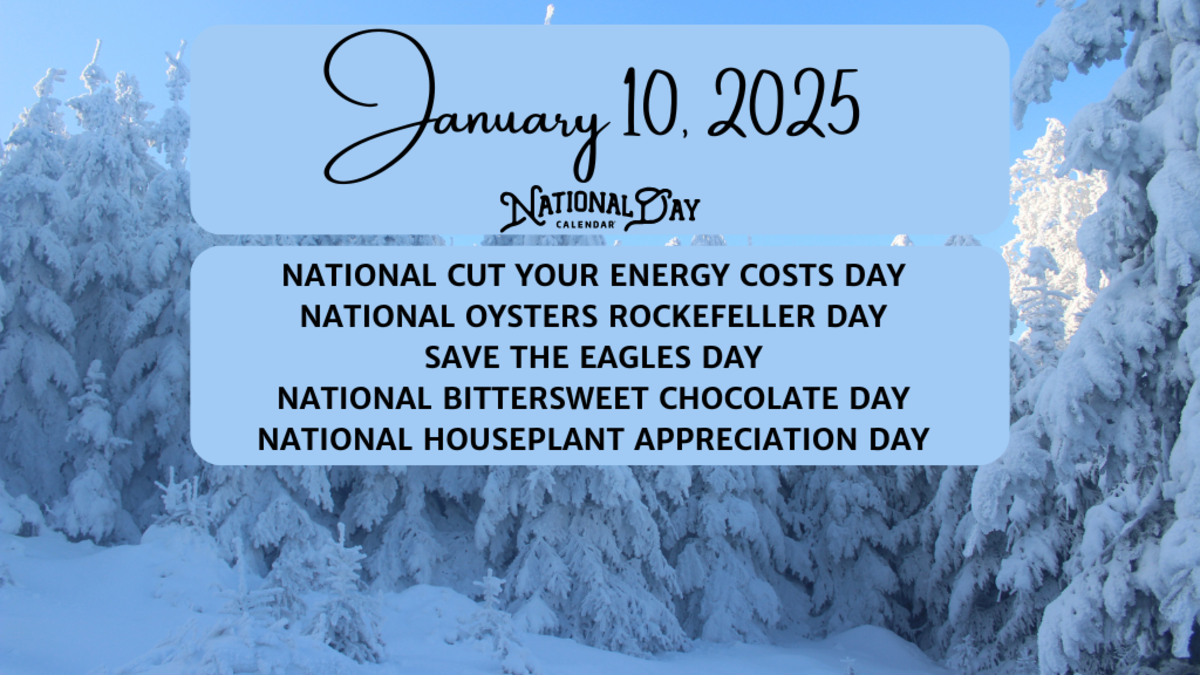 January 10, 2025

NATIONAL DAY
CALENDAR

NATIONAL CUT YOUR ENERGY COSTS DAY
NATIONAL OYSTERS ROCKEFELLER DAY
SAVE THE EAGLES DAY
NATIONAL BITTERSWEET CHOCOLATE DAY
NATIONAL HOUSEPLANT APPRECIATION DAY